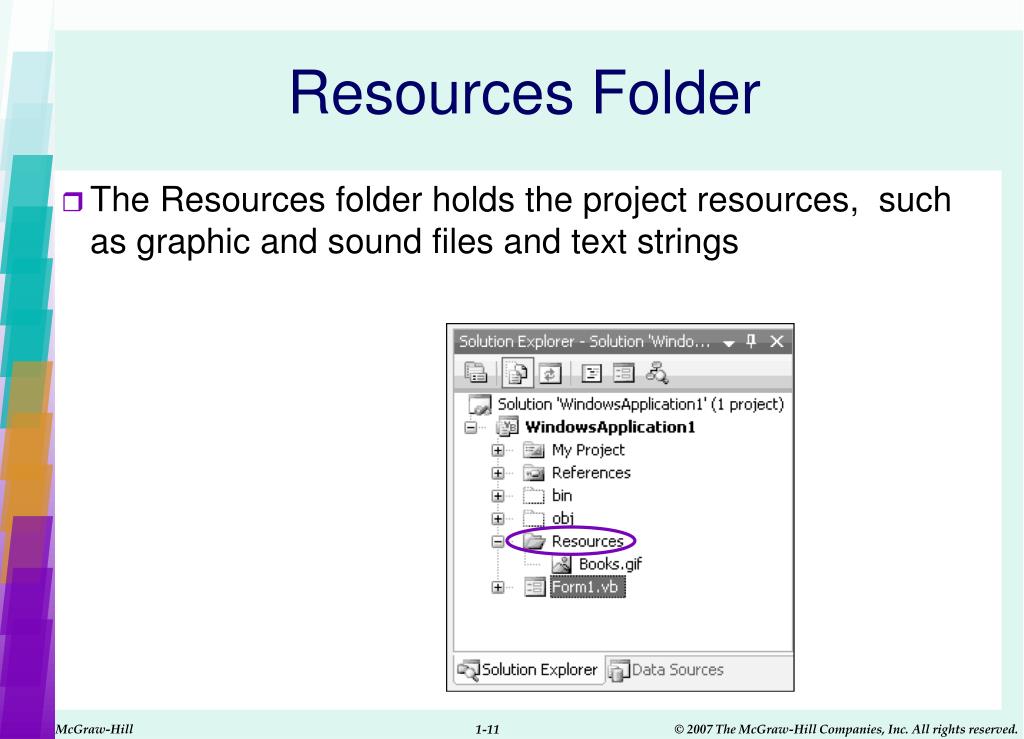 Resources Folder

The Resources folder holds the project resources, such as graphic and sound files and text strings

Solution Explorer - Solution 'Windo...

Solution 'WindowsApplication1' (1 project)
WindowsApplication1
My Project
References
bin
obj
Resources
Books.gif
Form1.vb

Solution Explorer
Data Sources

McGraw-Hill
1-11
© 2007 The McGraw-Hill Companies, Inc. All rights reserved.